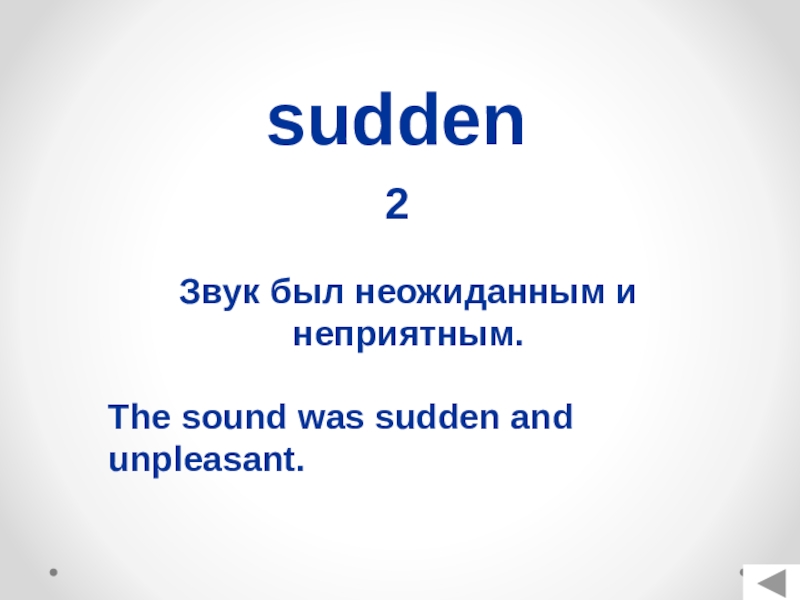 sudden

2

Звук был неожиданным и неприятным.

The sound was sudden and unpleasant.